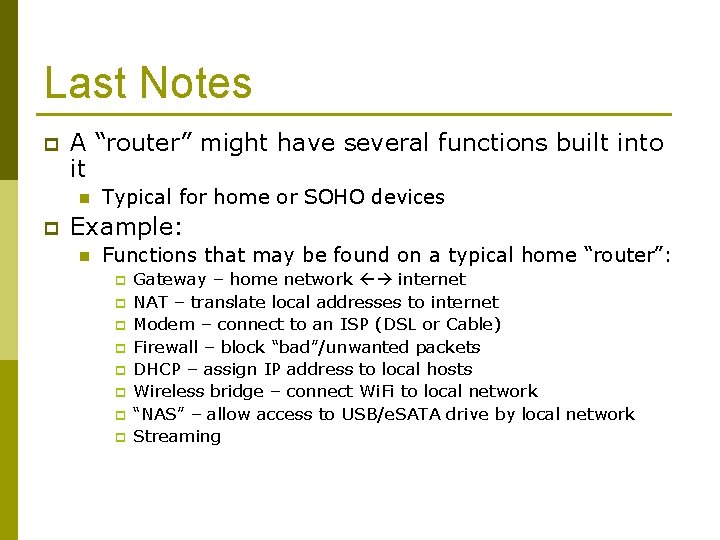 Last Notes

A “router” might have several functions built into it

Typical for home or SOHO devices

Example:

Functions that may be found on a typical home “router”:

Gateway – home network ←→ internet

NAT – translate local addresses to internet

Modem – connect to an ISP (DSL or Cable)

Firewall – block “bad”/unwanted packets

DHCP – assign IP address to local hosts

Wireless bridge – connect WiFi to local network

“NAS” – allow access to USB/eSATA drive by local network

Streaming